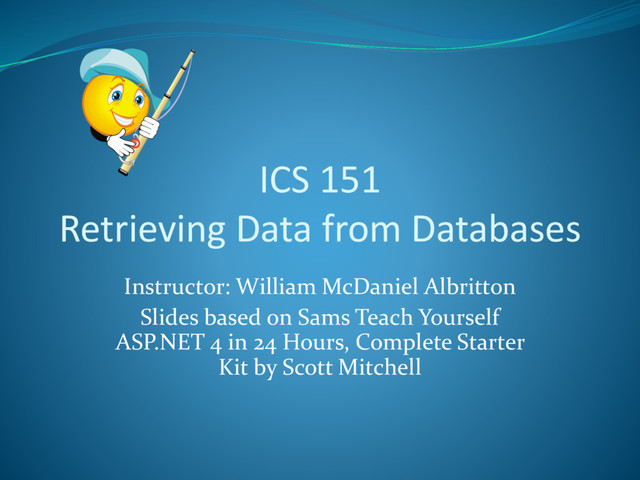 ICS 151
Retrieving Data from Databases

Instructor: William McDaniel Albritton

Slides based on Sams Teach Yourself ASP.NET 4 in 24 Hours, Complete Starter Kit by Scott Mitchell